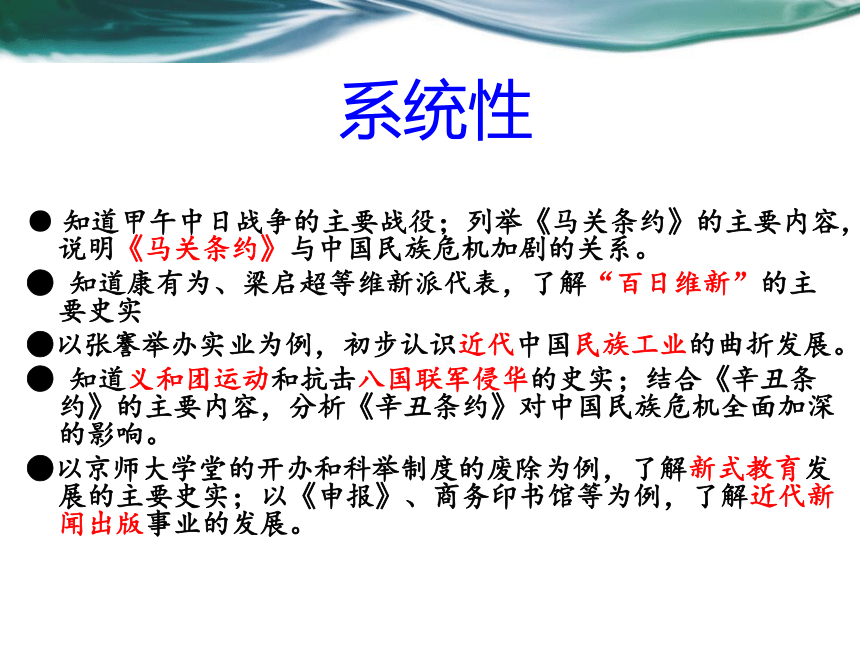 系统性

● 知道甲午中日战争的主要战役；列举《马关条约》的主要内容，说明《马关条约》与中国民族危机加剧的关系。

● 知道康有为、梁启超等维新派代表，了解“百日维新”的主要史实

●以张謇举办实业为例，初步认识近代中国民族工业的曲折发展。

● 知道义和团运动和抗击八国联军侵华的史实；结合《辛丑条约》的主要内容，分析《辛丑条约》对中国民族危机全面加深的影响。

●以京师大学堂的开办和科举制度的废除为例，了解新式教育发展的主要史实；以《申报》、商务印书馆等为例，了解近代新闻出版事业的发展。